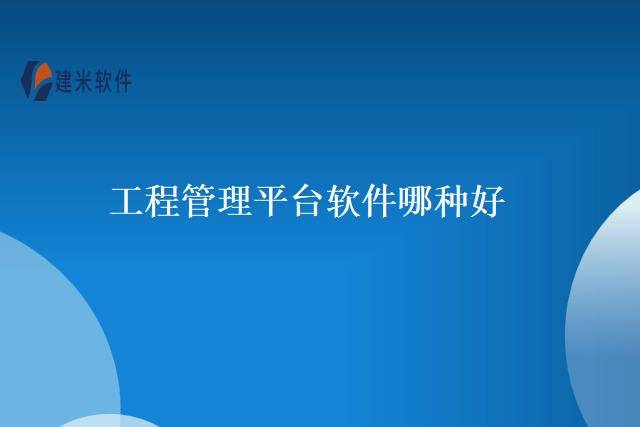 建米软件

工程管理平台软件哪种好